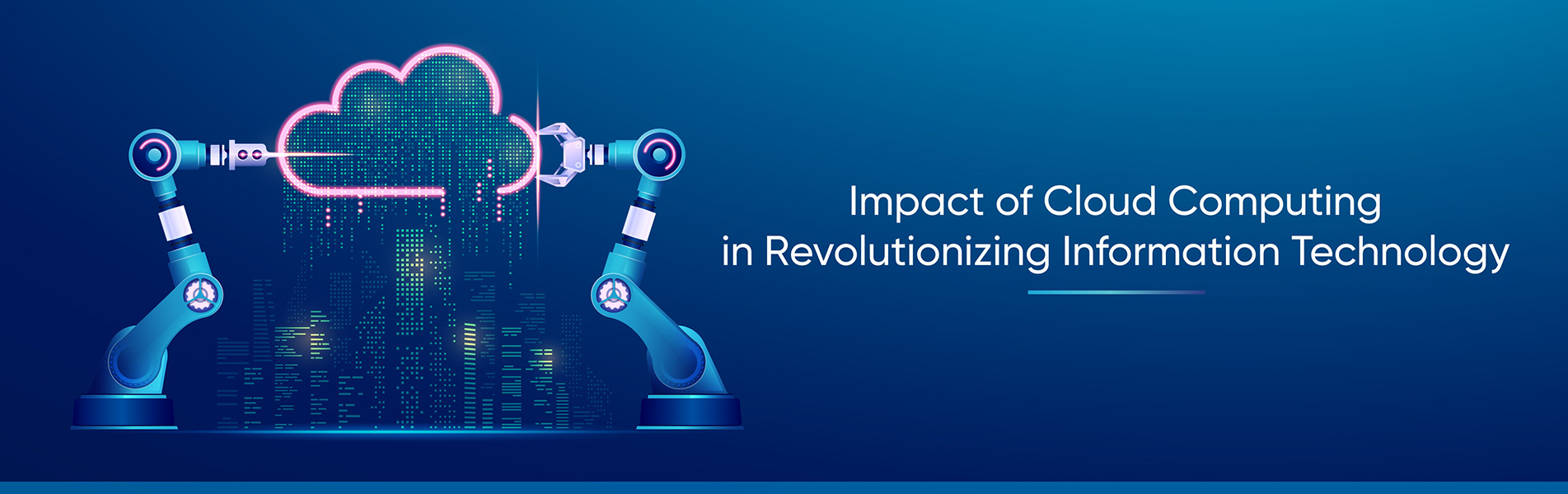 Impact of Cloud Computing in Revolutionizing Information Technology